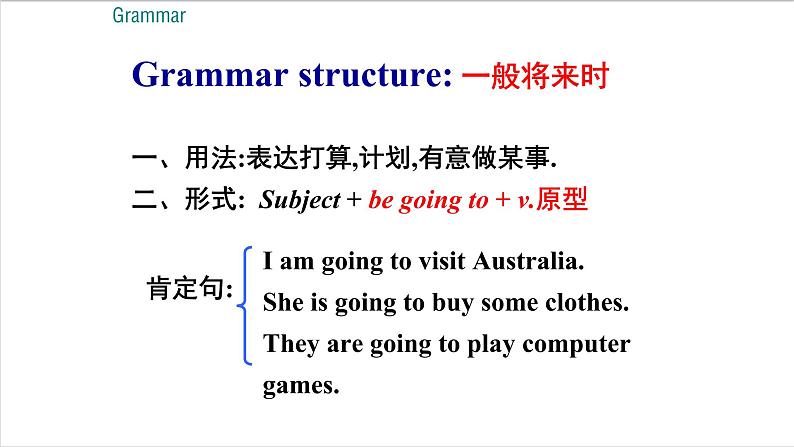 Grammar

Grammar structure: 一般将来时

一、用法:表达打算,计划,有意做某事.
二、形式: Subject + be going to + v.原型

肯定句:
I am going to visit Australia.
She is going to buy some clothes.
They are going to play computer games.